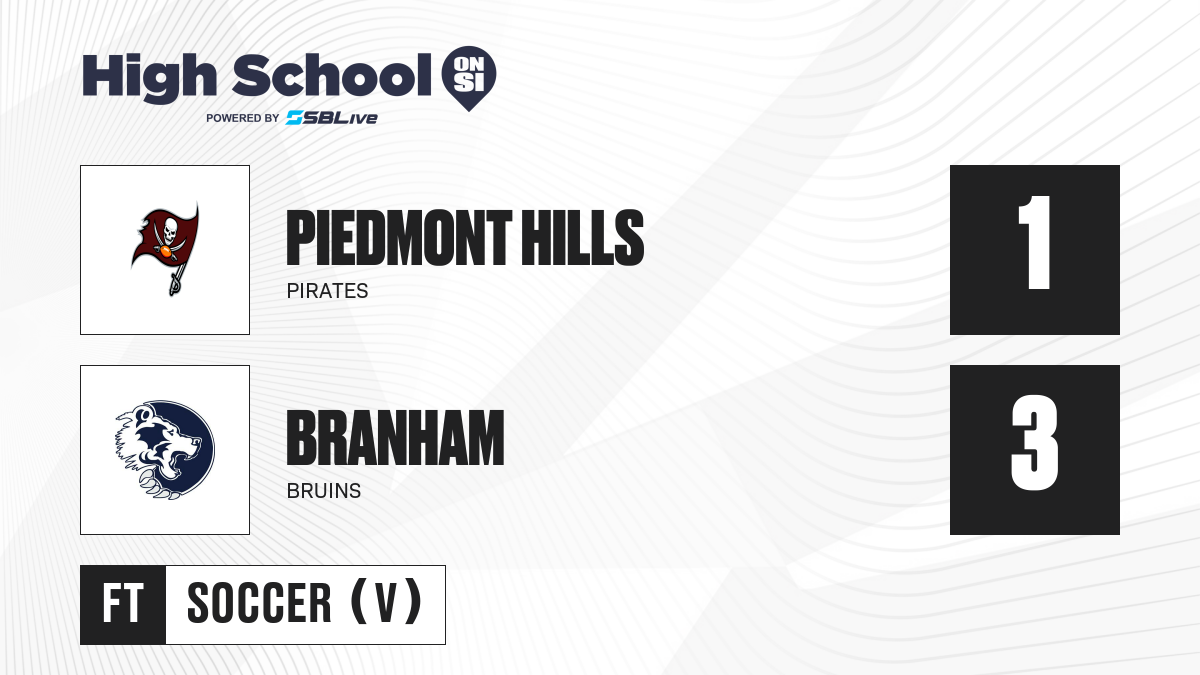 High School ON SI
POWERED BY SBLive

PIEDMONT HILLS
PIRATES

1

BRANHAM
BRUINS

3

FT SOCCER (V)